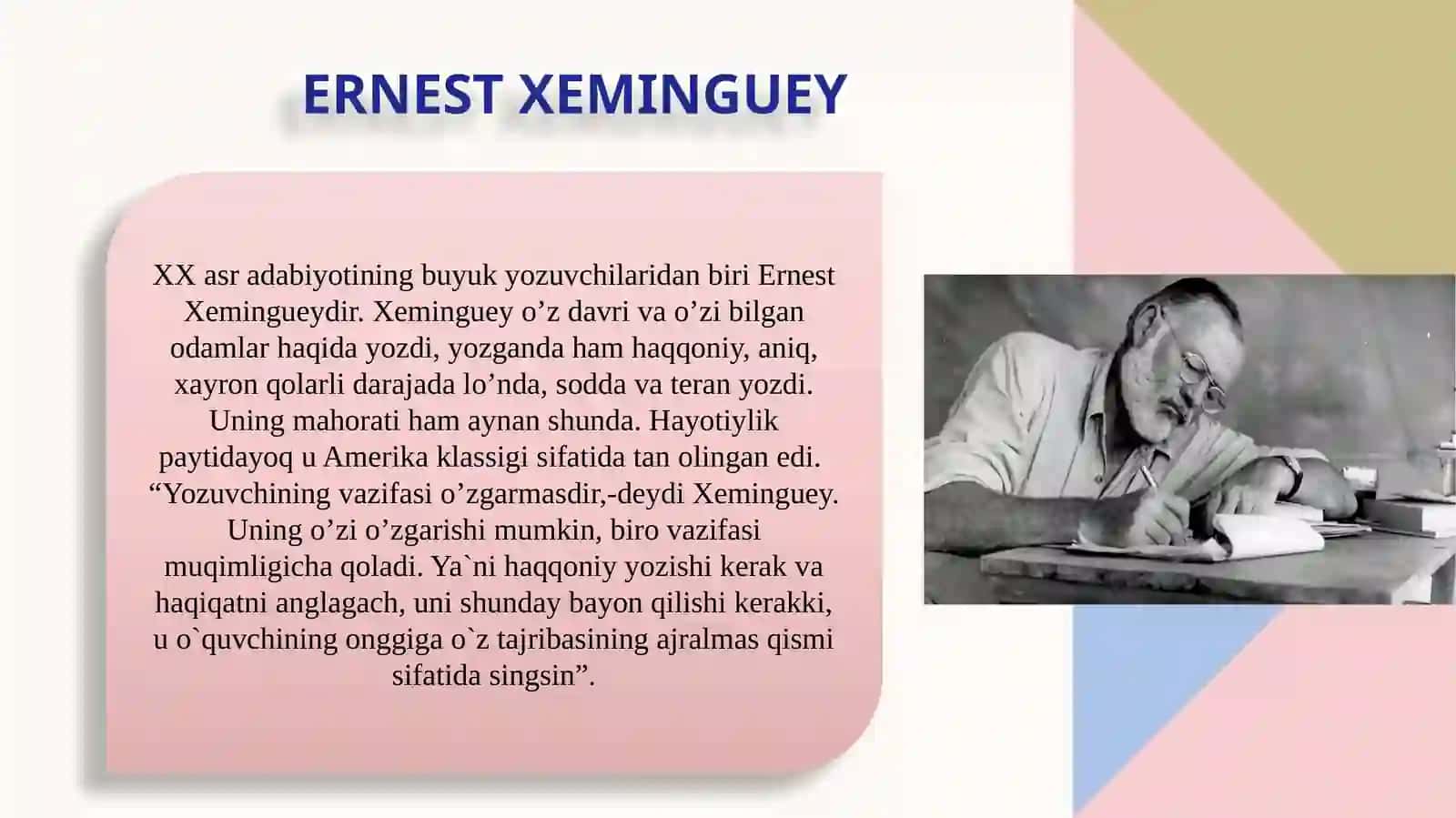 ERNEST XEMINGUEY

XX asr adabiyotining buyuk yozuvchilaridan biri Ernest Xemingueydir. Xeminguey o’z davri va o’zi bilgan odamlar haqida yozdi, yozganda ham haqqoniy, aniq, xayron qolarli darajada lo’nda, sodda va teran yozdi. Uning mahorati ham aynan shunda. Hayotiylik paytidayoq u Amerika klassigi sifatida tan olingan edi. “Yozuvchining vazifasi o’zgarmasdir,-deydi Xeminguey. Uning o’zi o’zgarishi mumkin, biro vazifasi muqimligicha qoladi. Ya`ni haqqoniy yozishi kerak va haqiqatni anglagach, uni shunday bayon qilishi kerakki, u o`quvchining onggiga o`z tajribasining ajralmas qismi sifatida singsin”.